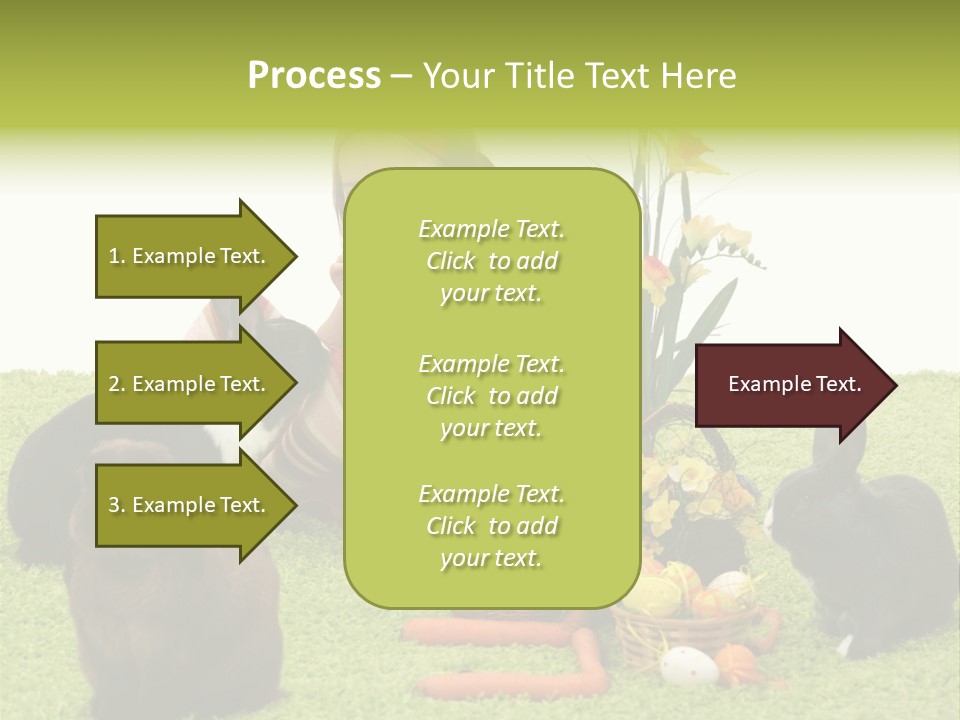 Process – Your Title Text Here

1. Example Text.

2. Example Text.

3. Example Text.

Example Text. Click to add your text.

Example Text. Click to add your text.

Example Text. Click to add your text.

Example Text.